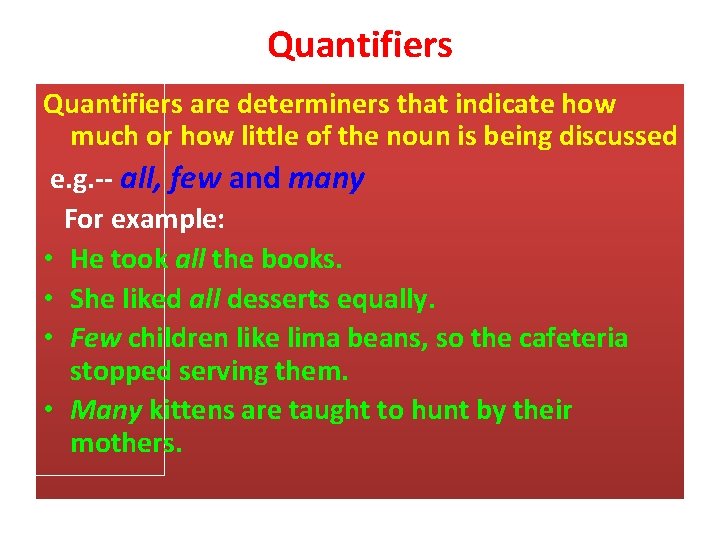 Quantifiers

Quantifiers are determiners that indicate how much or how little of the noun is being discussed

e.g.-- all, few and many

For example:

• He took all the books.
• She liked all desserts equally.
• Few children like lima beans, so the cafeteria stopped serving them.
• Many kittens are taught to hunt by their mothers.